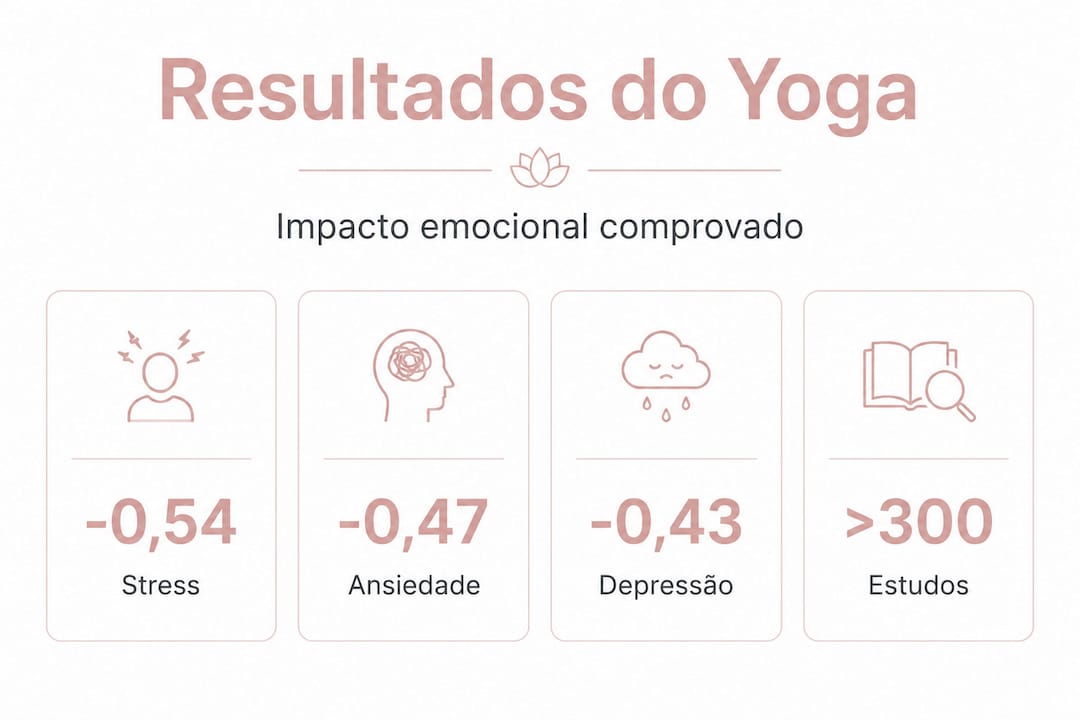 Resultados do Yoga

Impacto emocional comprovado

-0,54
Stress

-0,47
Ansiedade

-0,43
Depressão

>300
Estudos